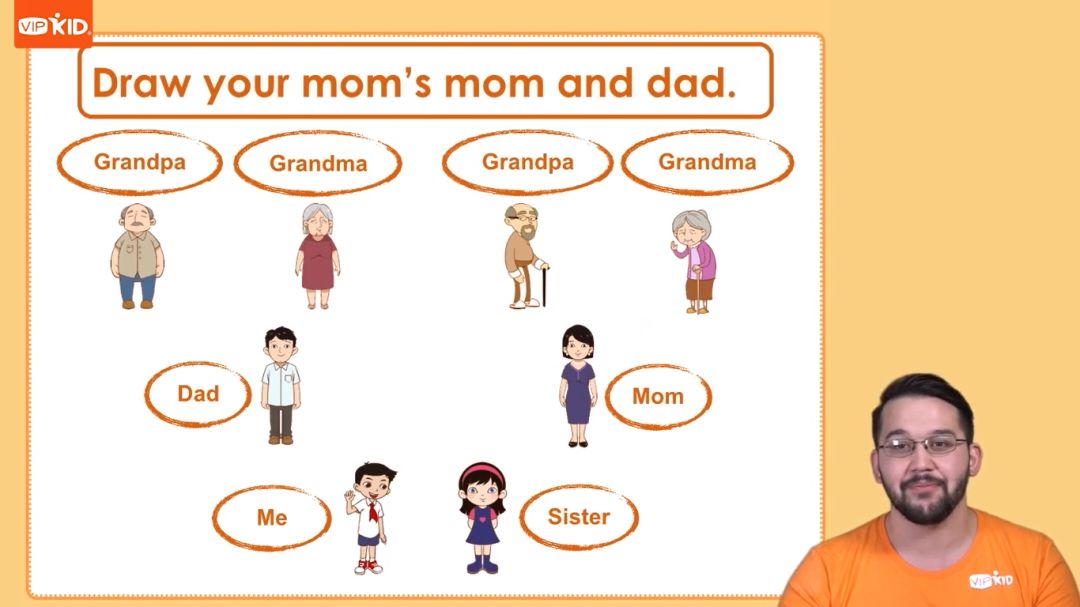 VIPKID

Draw your mom's mom and dad.

Grandpa Grandma Grandpa Grandma

Dad Mom

Me Sister

VIPKID